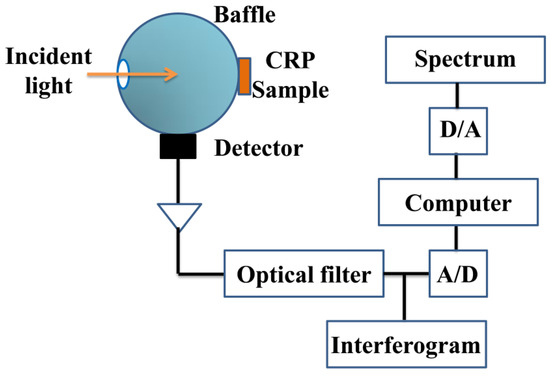 Baffle

Incident light

CRP Sample

Detector

Spectrum

D/A

Computer

Optical filter

A/D

Interferogram